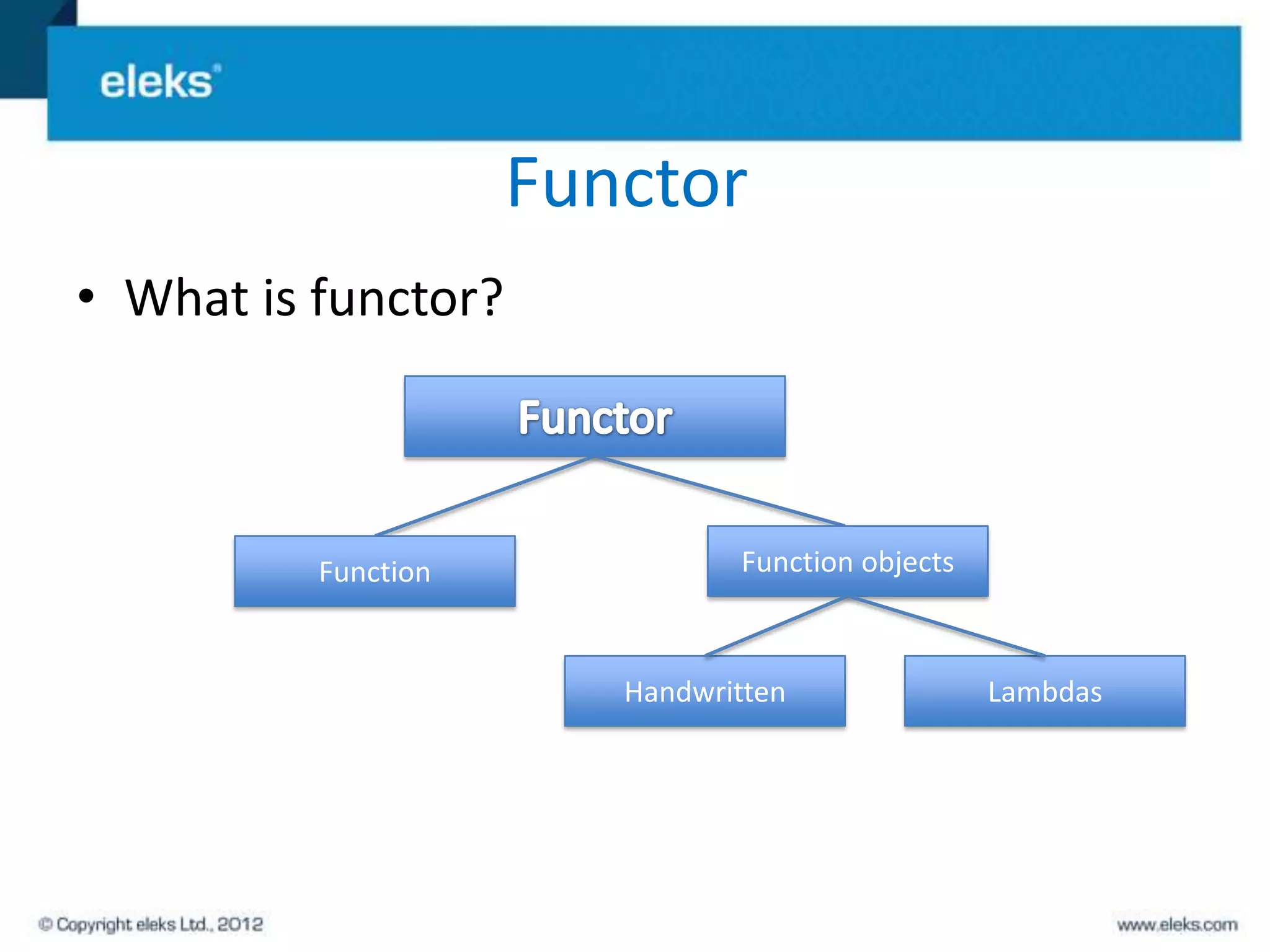 eleks®

Functor

• What is functor?

Functor

Function

Function objects

Handwritten

Lambdas

© Copyright eleks Ltd., 2012

www.eleks.com